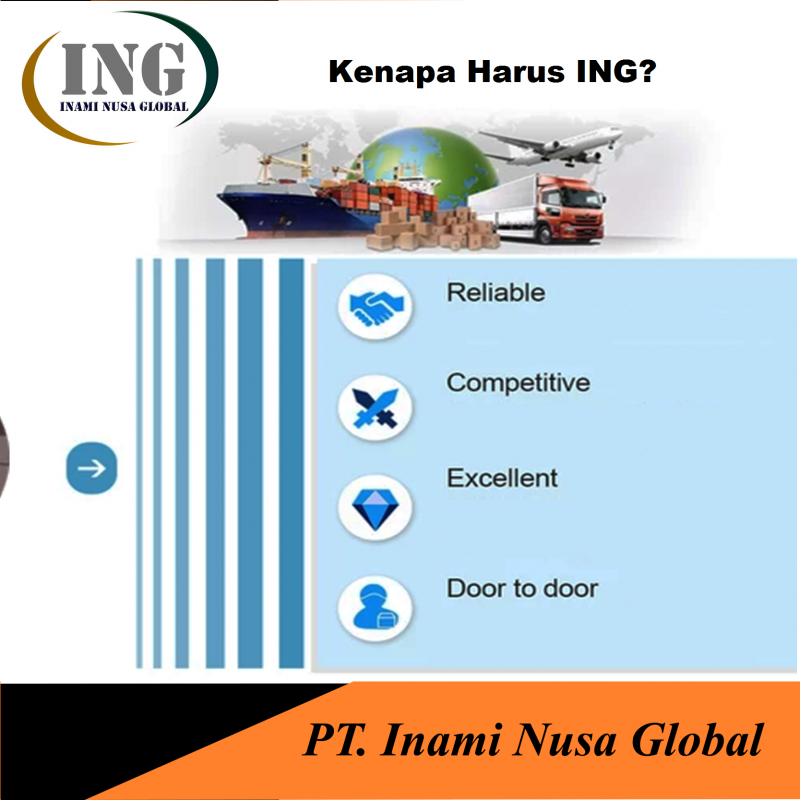 ING
INAMI NUSA GLOBAL

Kenapa Harus ING?

Reliable

Competitive

Excellent

Door to door

PT. Inami Nusa Global